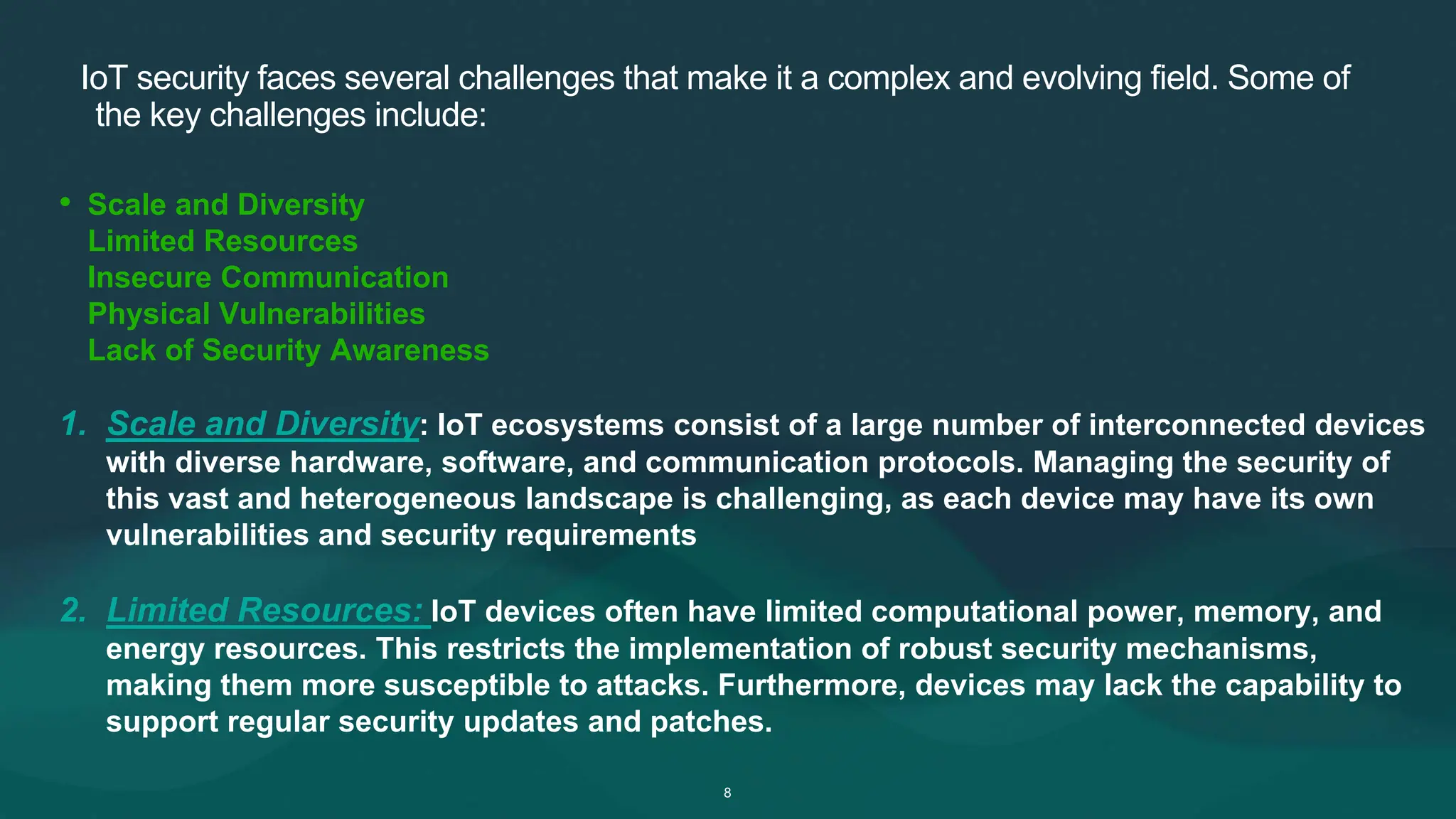 IoT security faces several challenges that make it a complex and evolving field. Some of the key challenges include:

• Scale and Diversity
Limited Resources
Insecure Communication
Physical Vulnerabilities
Lack of Security Awareness

1. Scale and Diversity: IoT ecosystems consist of a large number of interconnected devices with diverse hardware, software, and communication protocols. Managing the security of this vast and heterogeneous landscape is challenging, as each device may have its own vulnerabilities and security requirements

2. Limited Resources: IoT devices often have limited computational power, memory, and energy resources. This restricts the implementation of robust security mechanisms, making them more susceptible to attacks. Furthermore, devices may lack the capability to support regular security updates and patches.

8